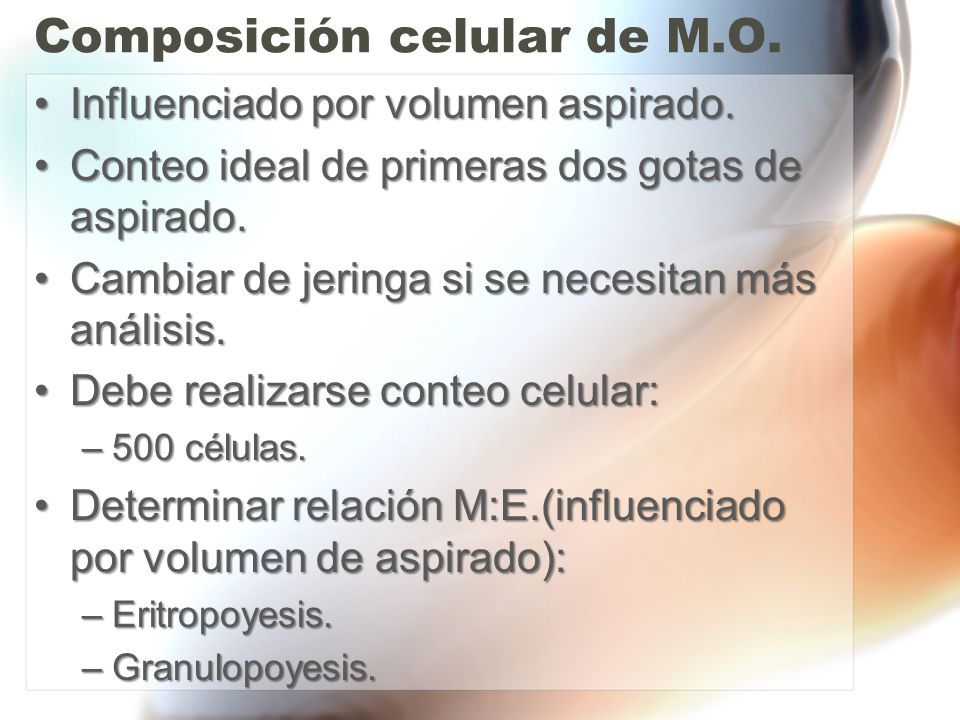 Composición celular de M.O.

• Influenciado por volumen aspirado.
• Conteo ideal de primeras dos gotas de aspirado.
• Cambiar de jeringa si se necesitan más análisis.
• Debe realizarse conteo celular:
– 500 células.
• Determinar relación M:E.(influenciado por volumen de aspirado):
– Eritropoyesis.
– Granulopoyesis.